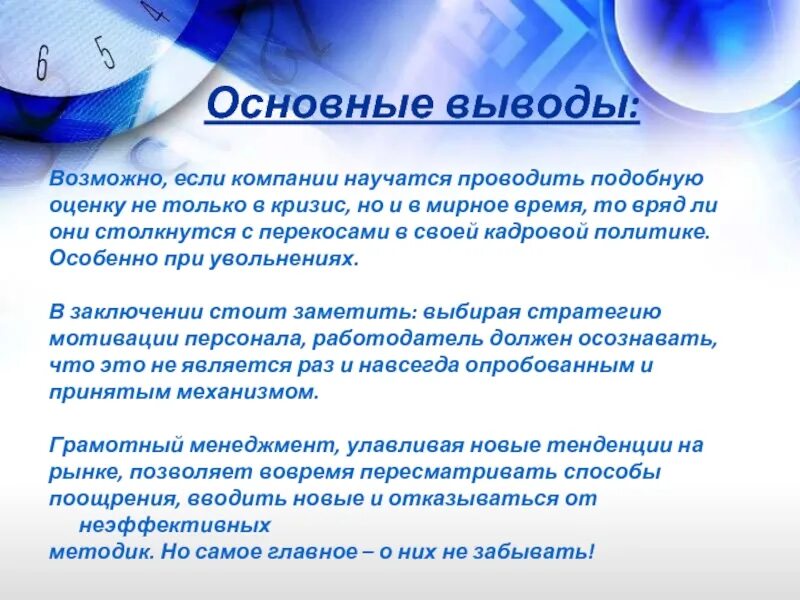 6 5 4

Основные выводы:

Возможно, если компании научатся проводить подобную оценку не только в кризис, но и в мирное время, то вряд ли они столкнутся с перекосами в своей кадровой политике. Особенно при увольнениях.

В заключении стоит заметить: выбирая стратегию мотивации персонала, работодатель должен осознавать, что это не является раз и навсегда опробованным и принятым механизмом.

Грамотный менеджмент, улавливая новые тенденции на рынке, позволяет вовремя пересматривать способы поощрения, вводить новые и отказываться от неэффективных методик. Но самое главное – о них не забывать!